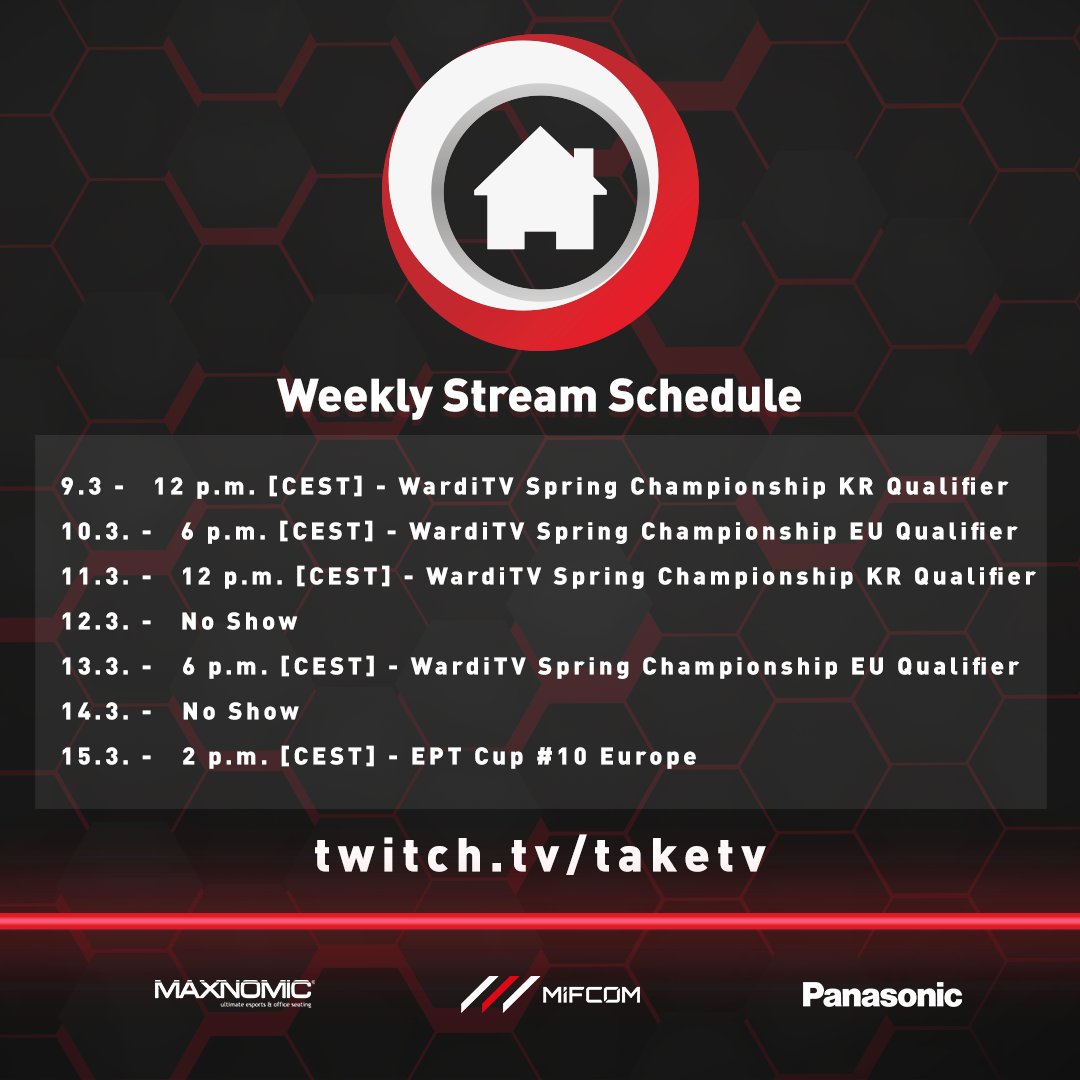 Weekly Stream Schedule

9.3 - 12 p.m. [CEST] - WardiTV Spring Championship KR Qualifier
10.3. - 6 p.m. [CEST] - WardiTV Spring Championship EU Qualifier
11.3. - 12 p.m. [CEST] - WardiTV Spring Championship KR Qualifier
12.3. - No Show
13.3. - 6 p.m. [CEST] - WardiTV Spring Championship EU Qualifier
14.3. - No Show
15.3. - 2 p.m. [CEST] - EPT Cup #10 Europe

twitch.tv/taketv

MAXNOMIC
ultimate esports & office seating

MIFCOM

Panasonic